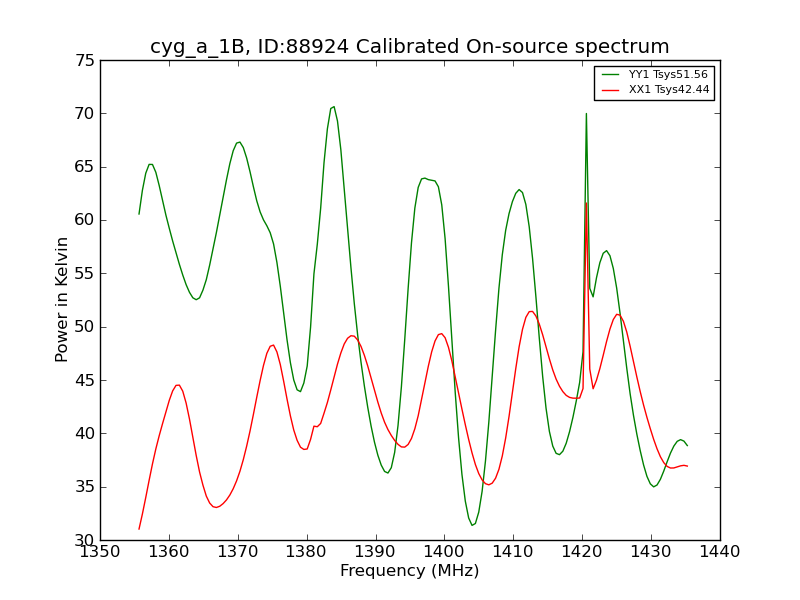 cyg_a_1B, ID:88924 Calibrated On-source spectrum

YY1 Tsys51.56
XX1 Tsys42.44

Power in Kelvin

75
70
65
60
55
50
45
40
35
30

1350 1360 1370 1380 1390 1400 1410 1420 1430 1440

Frequency (MHz)